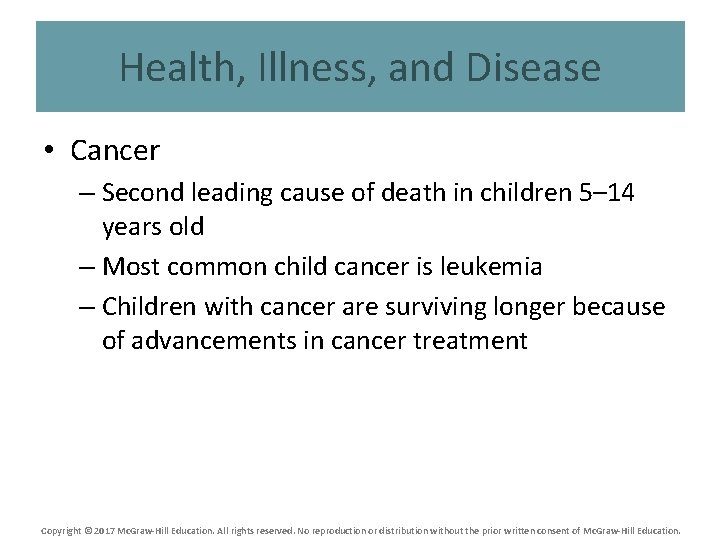 Health, Illness, and Disease

• Cancer

– Second leading cause of death in children 5–14 years old

– Most common child cancer is leukemia

– Children with cancer are surviving longer because of advancements in cancer treatment

Copyright © 2017 McGraw-Hill Education. All rights reserved. No reproduction or distribution without the prior written consent of McGraw-Hill Education.